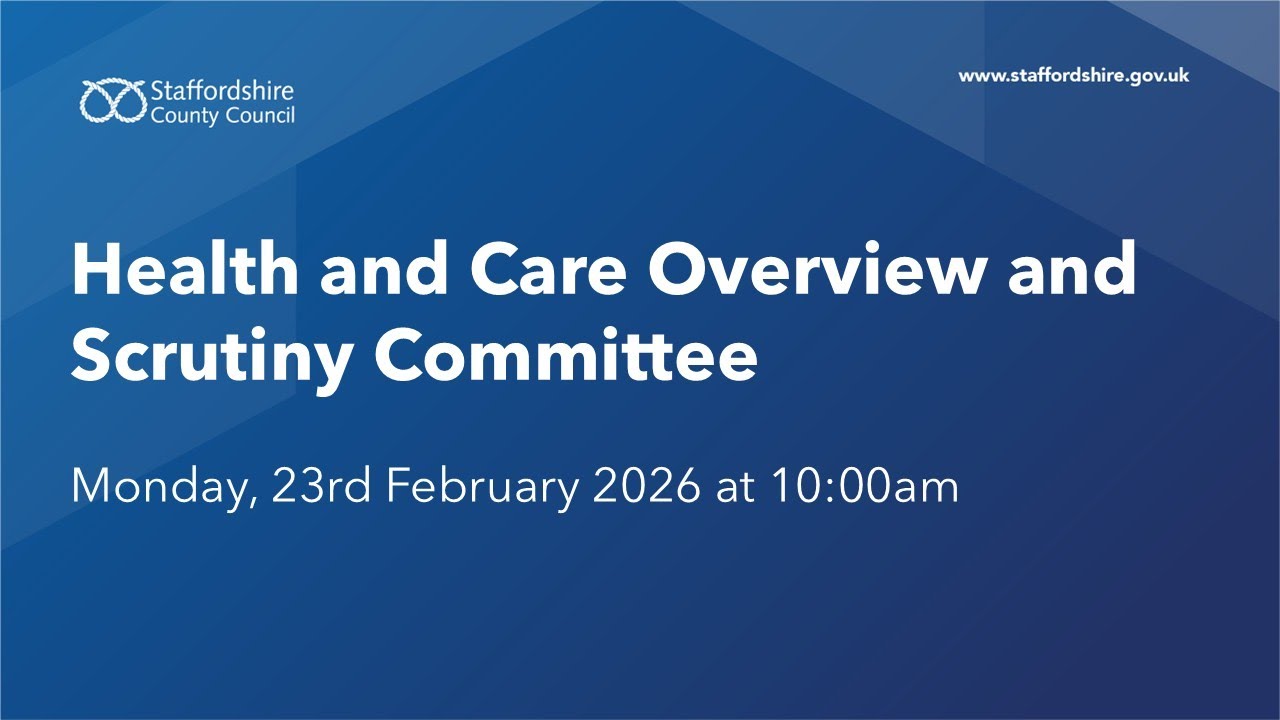 Staffordshire County Council

www.staffordshire.gov.uk

Health and Care Overview and Scrutiny Committee

Monday, 23rd February 2026 at 10:00am